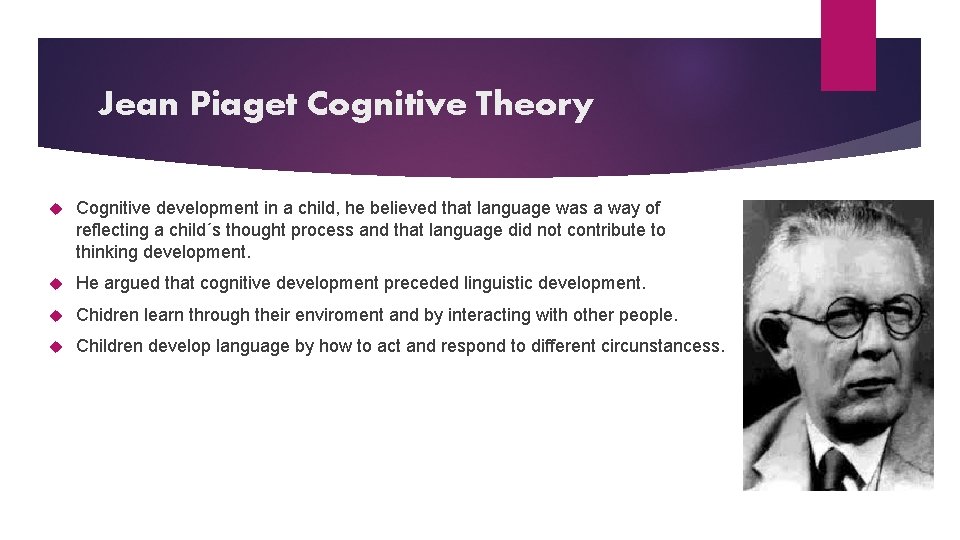 Jean Piaget Cognitive Theory

Cognitive development in a child, he believed that language was a way of reflecting a child´s thought process and that language did not contribute to thinking development.

He argued that cognitive development preceded linguistic development.

Chidren learn through their enviroment and by interacting with other people.

Children develop language by how to act and respond to different circunstancess.